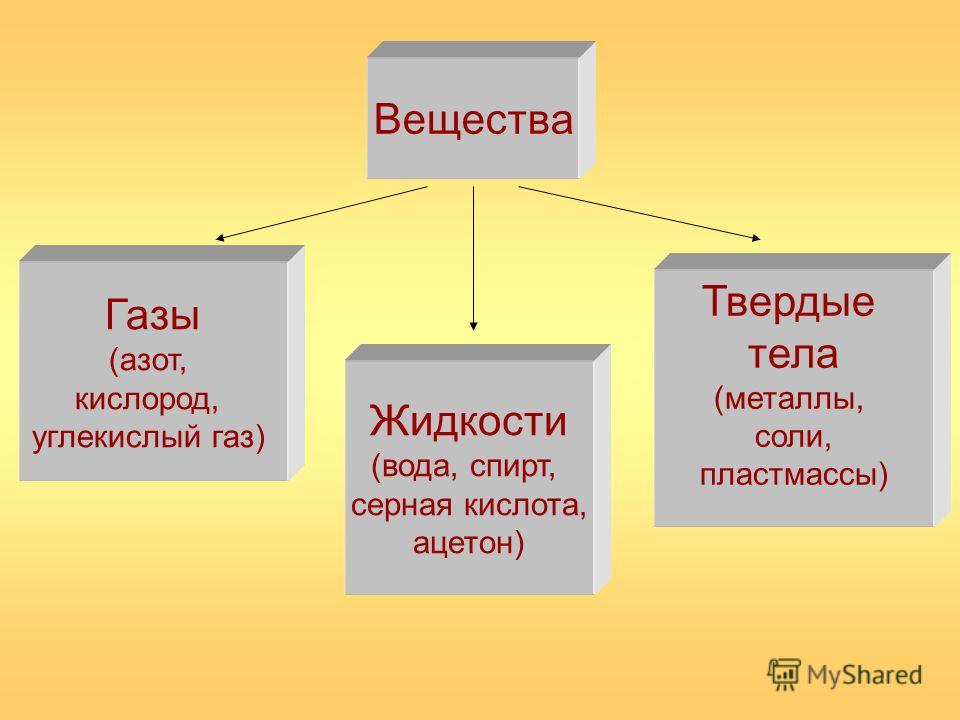 Вещества

Газы
(азот,
кислород,
углекислый газ)

Жидкости
(вода, спирт,
серная кислота,
ацетон)

Твердые
тела
(металлы,
соли,
пластмассы)

MyShared